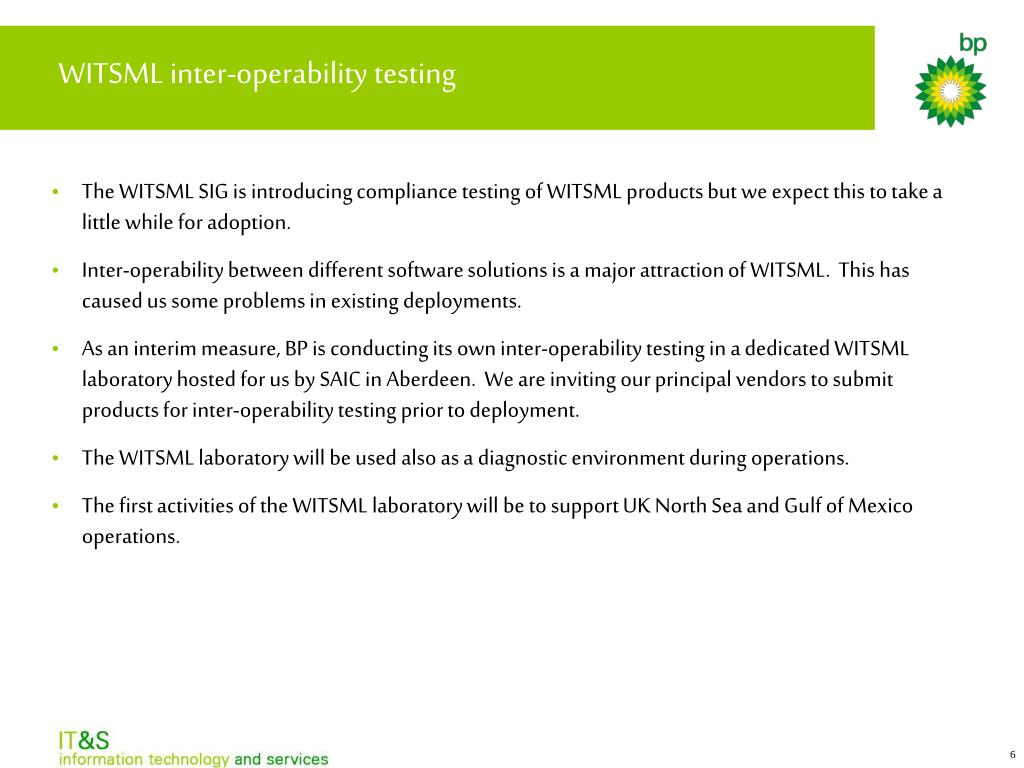 WITSML inter-operability testing

bp

• The WITSML SIG is introducing compliance testing of WITSML products but we expect this to take a little while for adoption.

• Inter-operability between different software solutions is a major attraction of WITSML. This has caused us some problems in existing deployments.

• As an interim measure, BP is conducting its own inter-operability testing in a dedicated WITSML laboratory hosted for us by SAIC in Aberdeen. We are inviting our principal vendors to submit products for inter-operability testing prior to deployment.

• The WITSML laboratory will be used also as a diagnostic environment during operations.

• The first activities of the WITSML laboratory will be to support UK North Sea and Gulf of Mexico operations.

IT&S
information technology and services

6